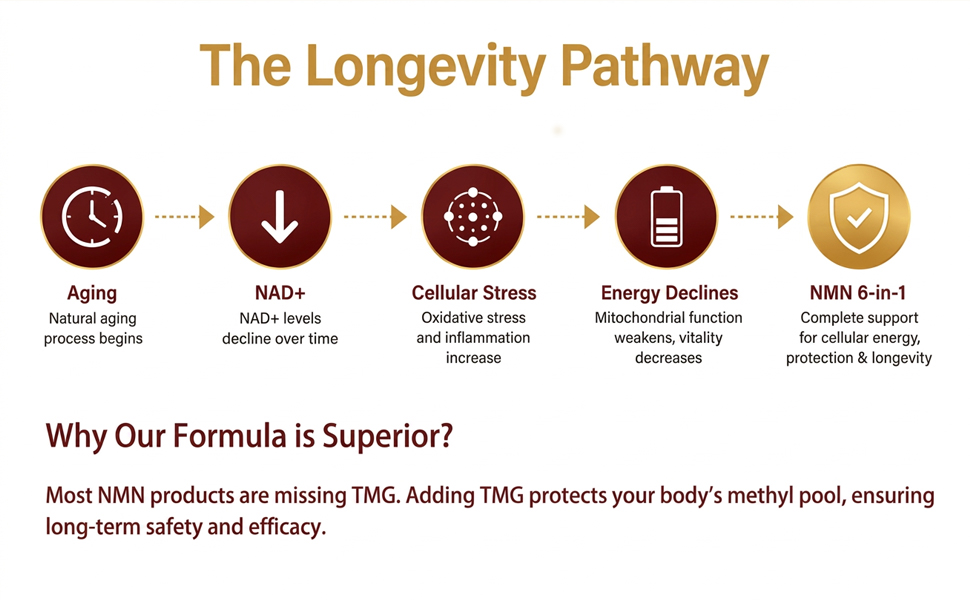 The Longevity Pathway

Aging
Natural aging process begins

NAD+
NAD+ levels decline over time

Cellular Stress
Oxidative stress and inflammation increase

Energy Declines
Mitochondrial function weakens, vitality decreases

NMN 6-in-1
Complete support for cellular energy, protection & longevity

Why Our Formula is Superior?

Most NMN products are missing TMG. Adding TMG protects your body's methyl pool, ensuring long-term safety and efficacy.